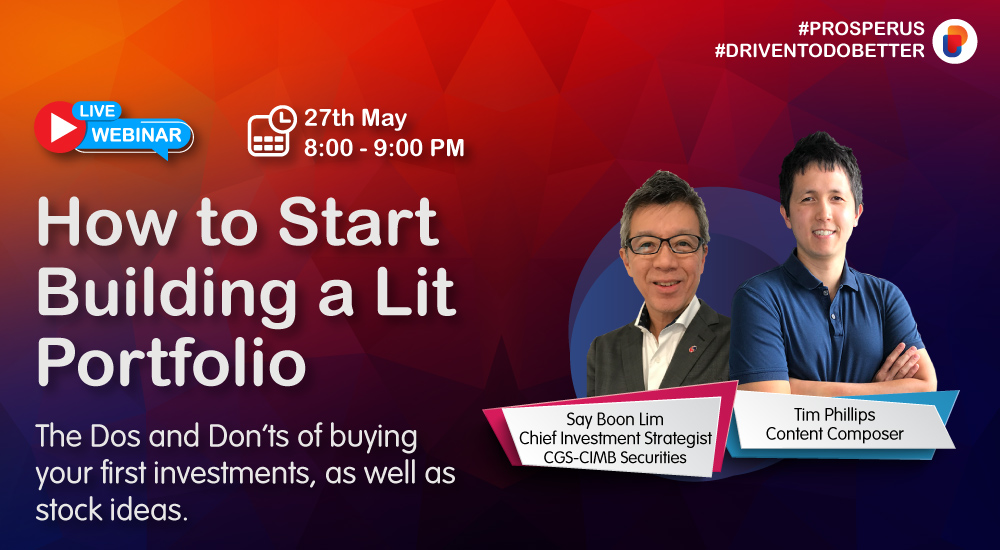 #PROSPERUS
#DRIVENTODOBETTER

LIVE
WEBINAR

27th May
8:00 - 9:00 PM

How to Start Building a Lit Portfolio

The Dos and Don'ts of buying your first investments, as well as stock ideas.

Say Boon Lim
Chief Investment Strategist
CGS-CIMB Securities

Tim Phillips
Content Composer